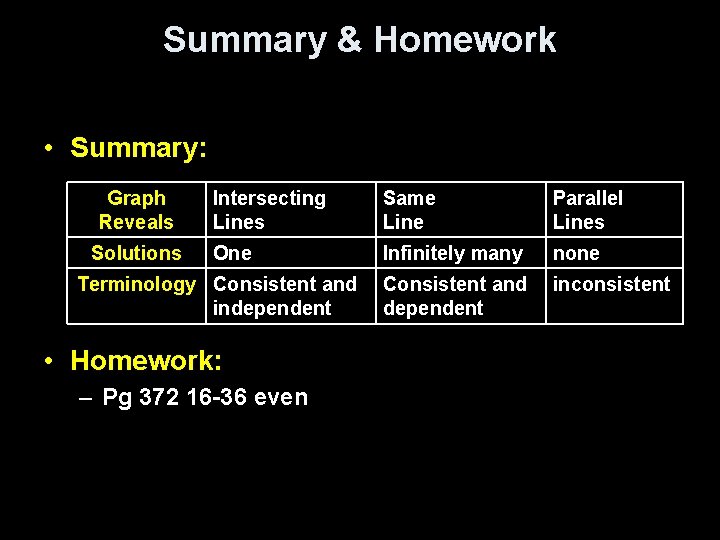 Summary & Homework

• Summary:

| Graph Reveals | Intersecting Lines | Same Line | Parallel Lines |
|---|---|---|---|
| Solutions | One | Infinitely many | none |
| Terminology | Consistent and independent | Consistent and dependent | inconsistent |

• Homework:
– Pg 372 16-36 even